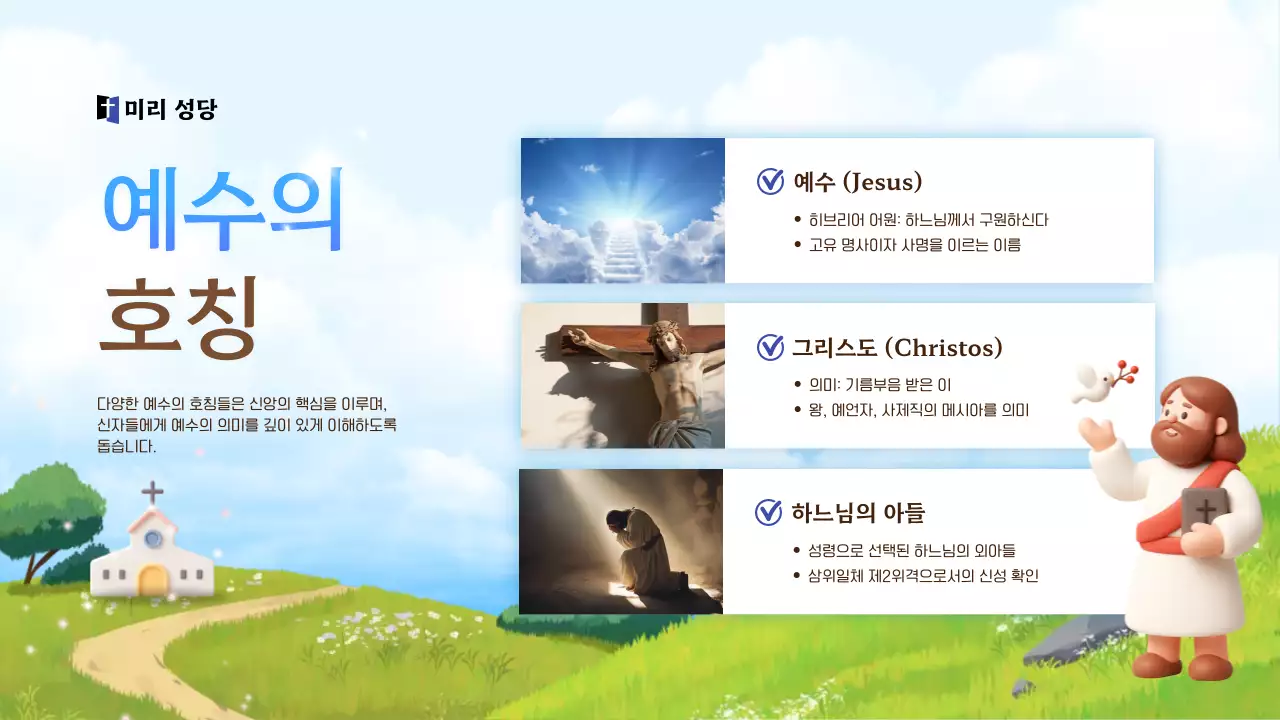 미리 성당

예수의 호칭

다양한 예수의 호칭들은 신앙의 핵심을 이루며, 신자들에게 예수의 의미를 깊이 있게 이해하도록 돕습니다.

예수 (Jesus)

• 히브리어 어원: 하느님께서 구원하신다
• 고유 명사이자 사명을 이르는 이름

그리스도 (Christos)

• 의미: 기름부음 받은 이
• 왕, 예언자, 사제직의 메시아를 의미

하느님의 아들

• 성령으로 선택된 하느님의 외아들
• 삼위일체 제2위격으로서의 신성 확인